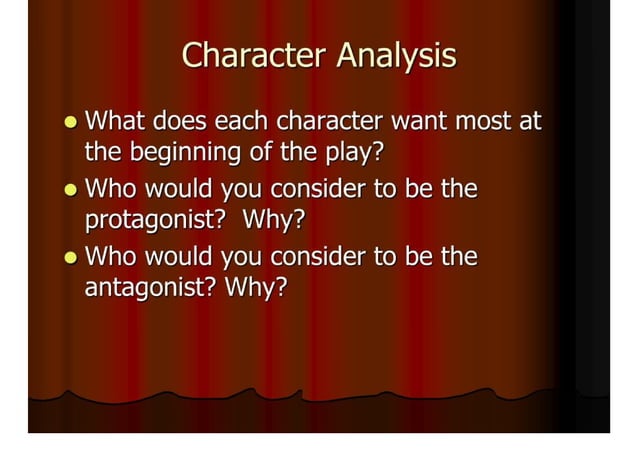 Character Analysis

- What does each character want most at the beginning of the play?
- Who would you consider to be the protagonist? Why?
- Who would you consider to be the antagonist? Why?